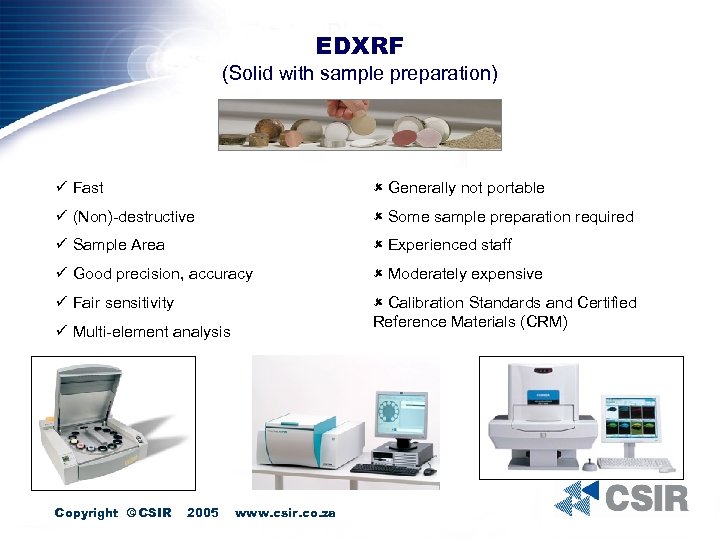 EDXRF
(Solid with sample preparation)

✓ Fast
✓ (Non)-destructive
✓ Sample Area
✓ Good precision, accuracy
✓ Fair sensitivity
✓ Multi-element analysis

✗ Generally not portable
✗ Some sample preparation required
✗ Experienced staff
✗ Moderately expensive
✗ Calibration Standards and Certified Reference Materials (CRM)

Copyright © CSIR 2005 www.csir.co.za

CSIR